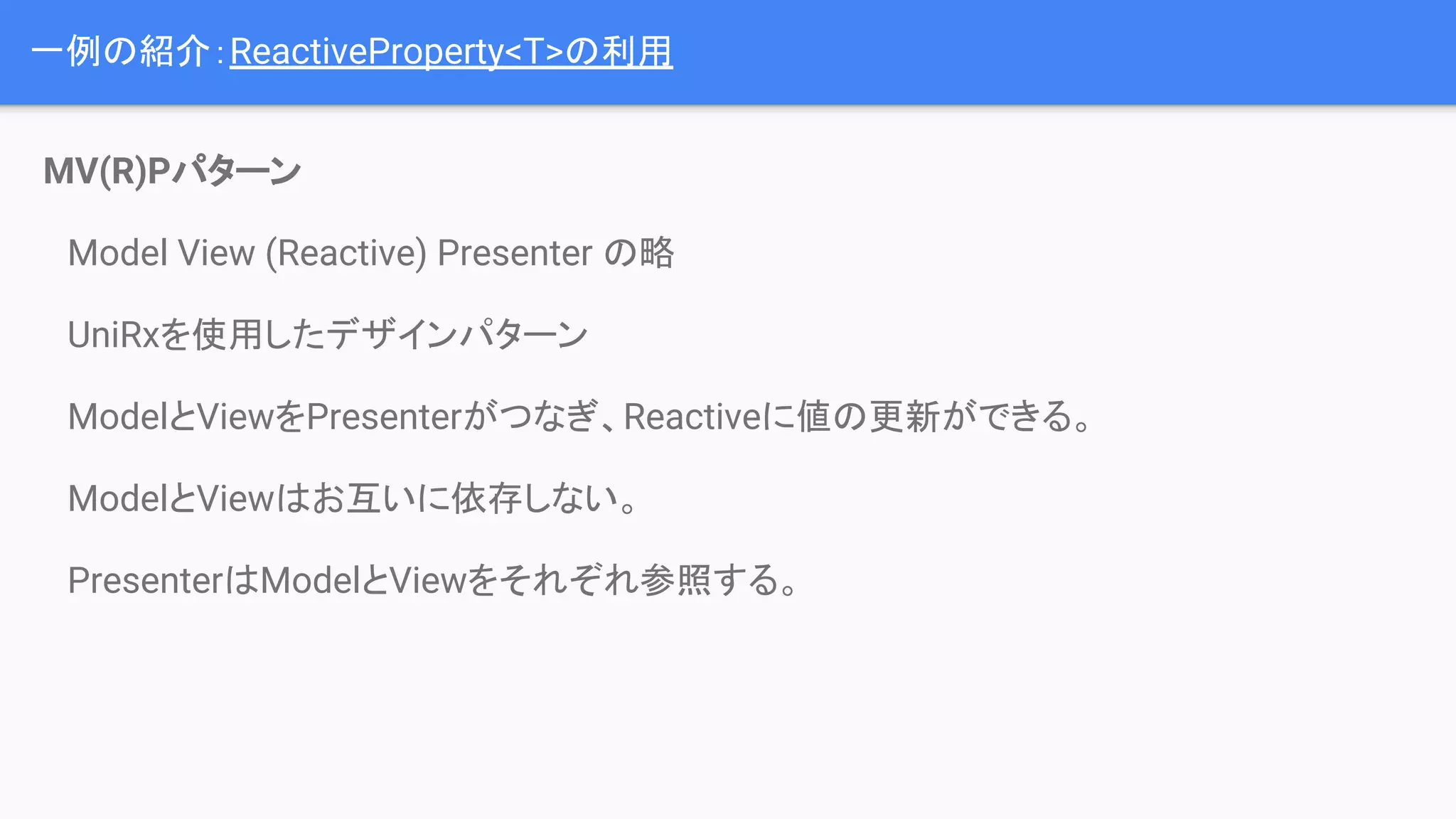 一例の紹介 : ReactiveProperty<T>の利用

MV(R)Pパターン

Model View (Reactive) Presenter の略

UniRxを使用したデザインパターン

ModelとViewをPresenterがつなぎ、Reactiveに値の更新ができる。

ModelとViewはお互いに依存しない。

PresenterはModelとViewをそれぞれ参照する。